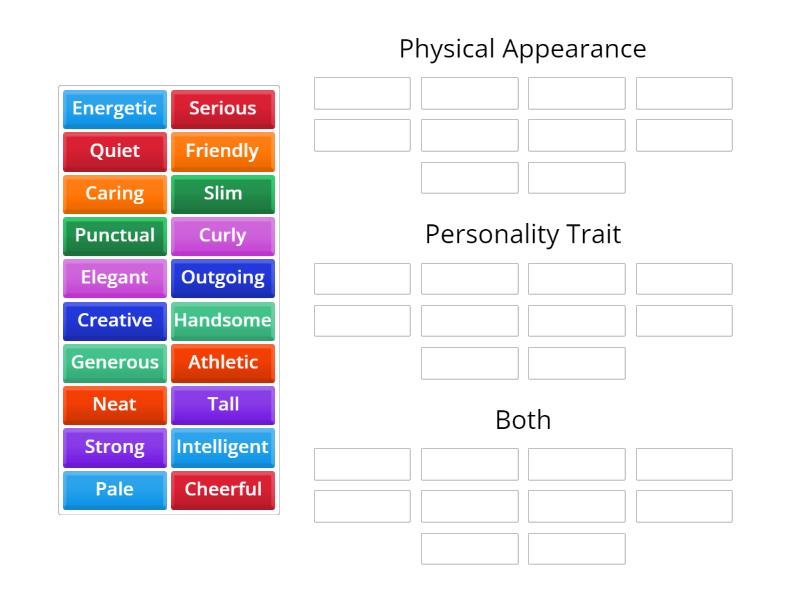 Energetic
Serious
Quiet
Friendly
Caring
Slim
Punctual
Curly
Elegant
Outgoing
Creative
Handsome
Generous
Athletic
Neat
Tall
Strong
Intelligent
Pale
Cheerful

Physical Appearance

Personality Trait

Both